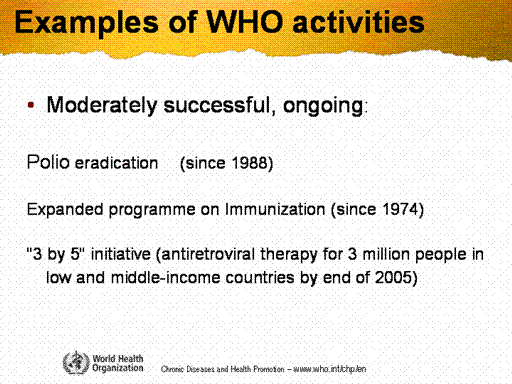 Examples of WHO activities

▪ Moderately successful, ongoing:

Polio eradication (since 1988)

Expanded programme on Immunization (since 1974)

"3 by 5" initiative (antiretroviral therapy for 3 million people in low and middle-income countries by end of 2005)

World Health Organization

Chronic Diseases and Health Promotion – www.who.int/chp/en